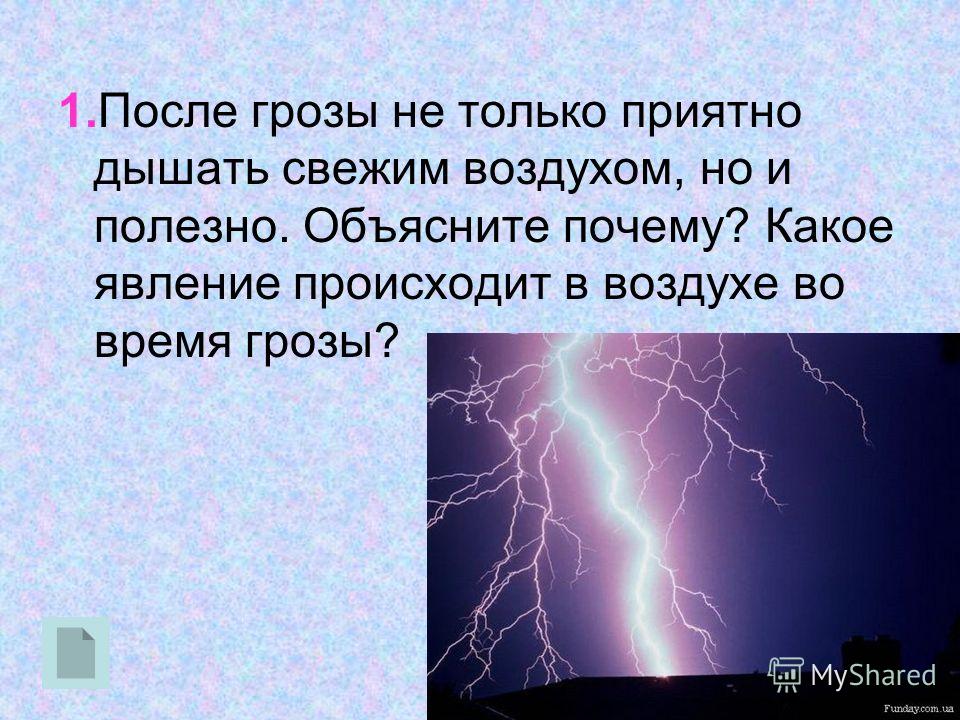 1.После грозы не только приятно дышать свежим воздухом, но и полезно. Объясните почему? Какое явление происходит в воздухе во время грозы?

MyShared

Funday.com.ua